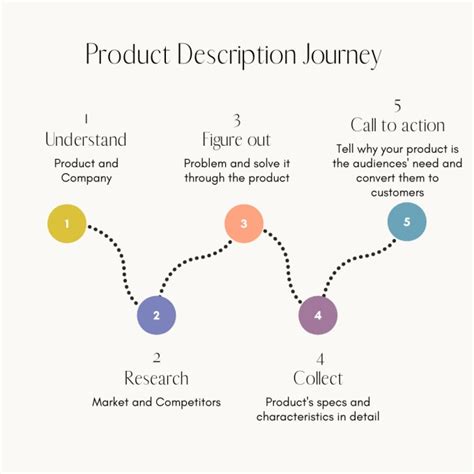 Product Description Journey

1
Understand
Product and Company

3
Figure out
Problem and solve it through the product

5
Call to action
Tell why your product is the audiences' need and convert them to customers

1

3

5

2

4

2
Research
Market and Competitors

4
Collect
Product's specs and characteristics in detail